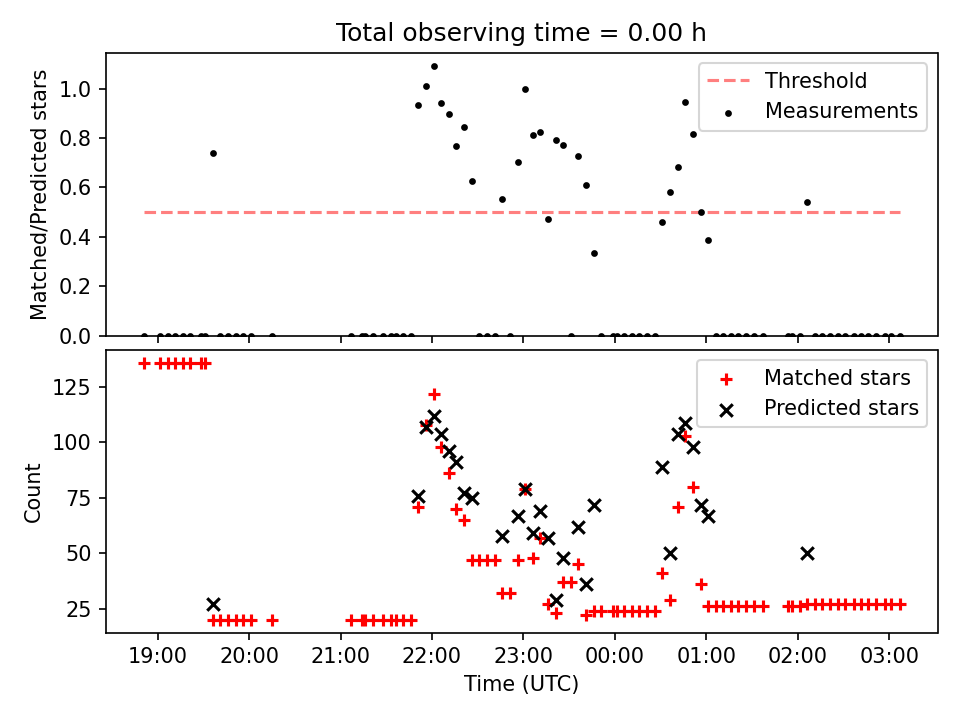 Total observing time = 0.00 h

Matched/Predicted stars

1.0
0.8
0.6
0.4
0.2
0.0

Threshold
Measurements

Count

125
100
75
50
25

Matched stars
Predicted stars

19:00
20:00
21:00
22:00
23:00
00:00
01:00
02:00
03:00

Time (UTC)